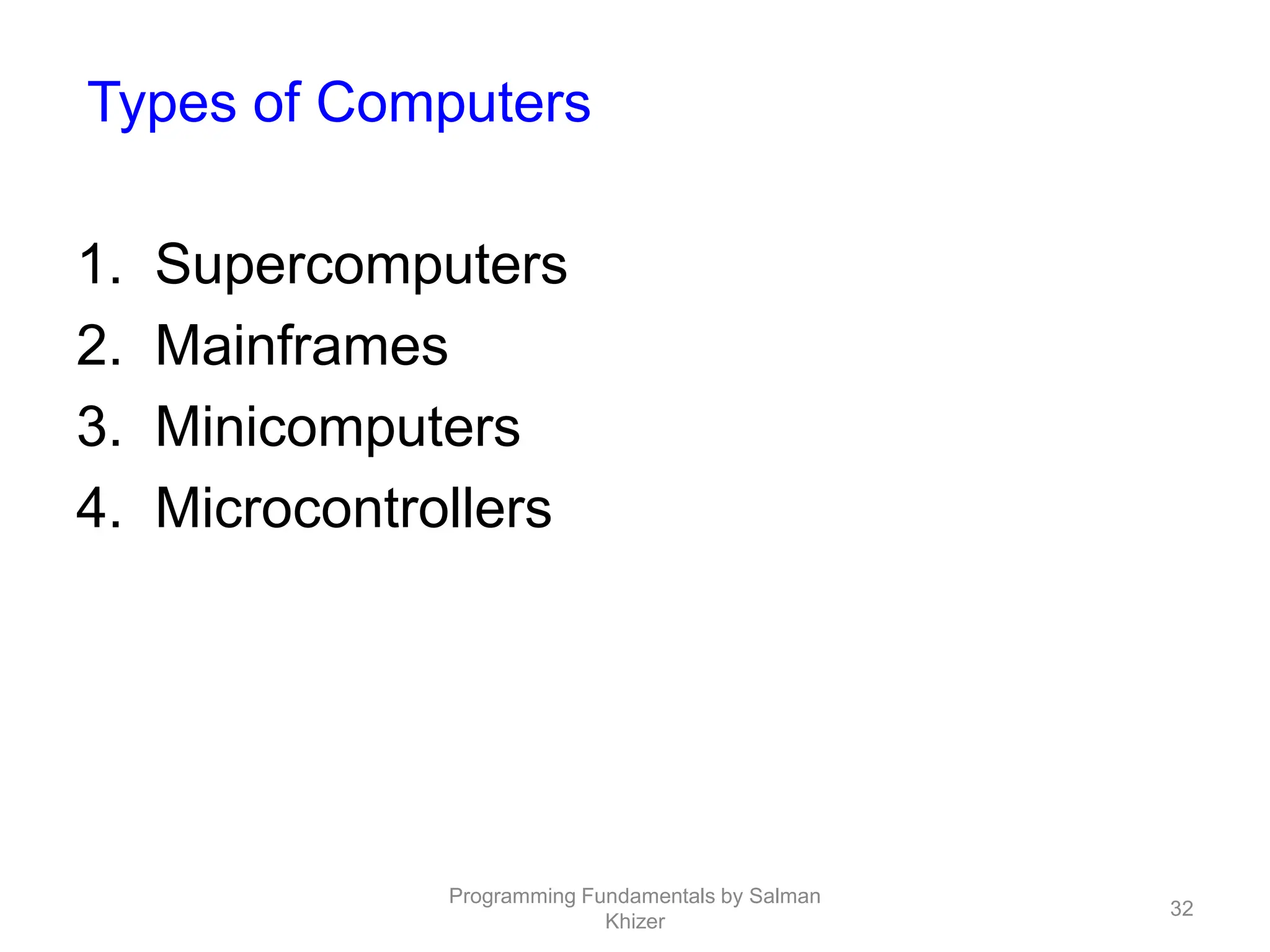 Types of Computers

1. Supercomputers
2. Mainframes
3. Minicomputers
4. Microcontrollers

Programming Fundamentals by Salman Khizer

32